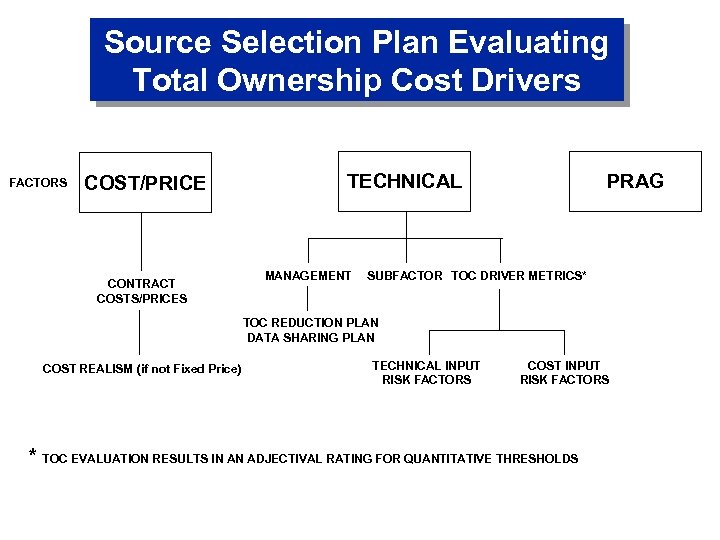 Source Selection Plan Evaluating Total Ownership Cost Drivers

FACTORS

COST/PRICE

TECHNICAL

PRAG

CONTRACT COSTS/PRICES

COST REALISM (if not Fixed Price)

MANAGEMENT

SUBFACTOR

TOC DRIVER METRICS*

TOC REDUCTION PLAN
DATA SHARING PLAN

TECHNICAL INPUT RISK FACTORS

COST INPUT RISK FACTORS

* TOC EVALUATION RESULTS IN AN ADJECTIVAL RATING FOR QUANTITATIVE THRESHOLDS